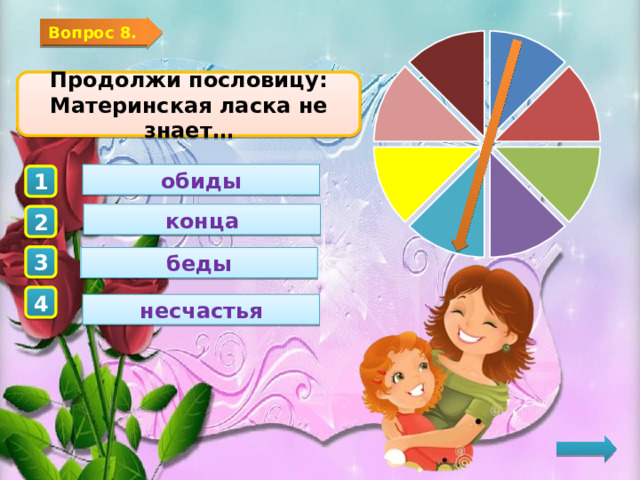 Вопрос 8.

Продолжи пословицу: Материнская ласка не знает…

1
обиды

2
конца

3
беды

4
несчастья